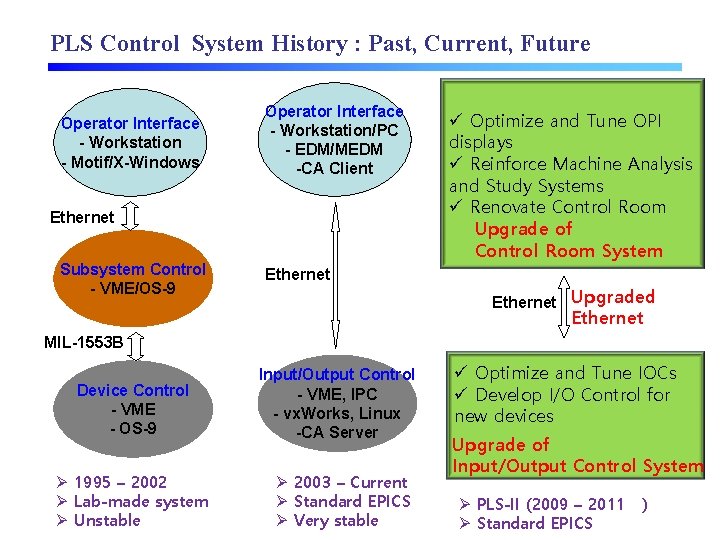 PLS Control System History : Past, Current, Future

Operator Interface
- Workstation
- Motif/X-Windows

Ethernet

Subsystem Control
- VME/OS-9

MIL-1553B

Device Control
- VME
- OS-9

➢ 1995 – 2002
➢ Lab-made system
➢ Unstable

Operator Interface
- Workstation/PC
- EDM/MEDM
-CA Client

Ethernet

Input/Output Control
- VME, IPC
- vxWorks, Linux
-CA Server

➢ 2003 – Current
➢ Standard EPICS
➢ Very stable

✓ Optimize and Tune OPI displays
✓ Reinforce Machine Analysis and Study Systems
✓ Renovate Control Room
Upgrade of
Control Room System

Ethernet
Upgraded
Ethernet

✓ Optimize and Tune IOCs
✓ Develop I/O Control for new devices
Upgrade of
Input/Output Control System

➢ PLS-II (2009 – 2011 )
➢ Standard EPICS